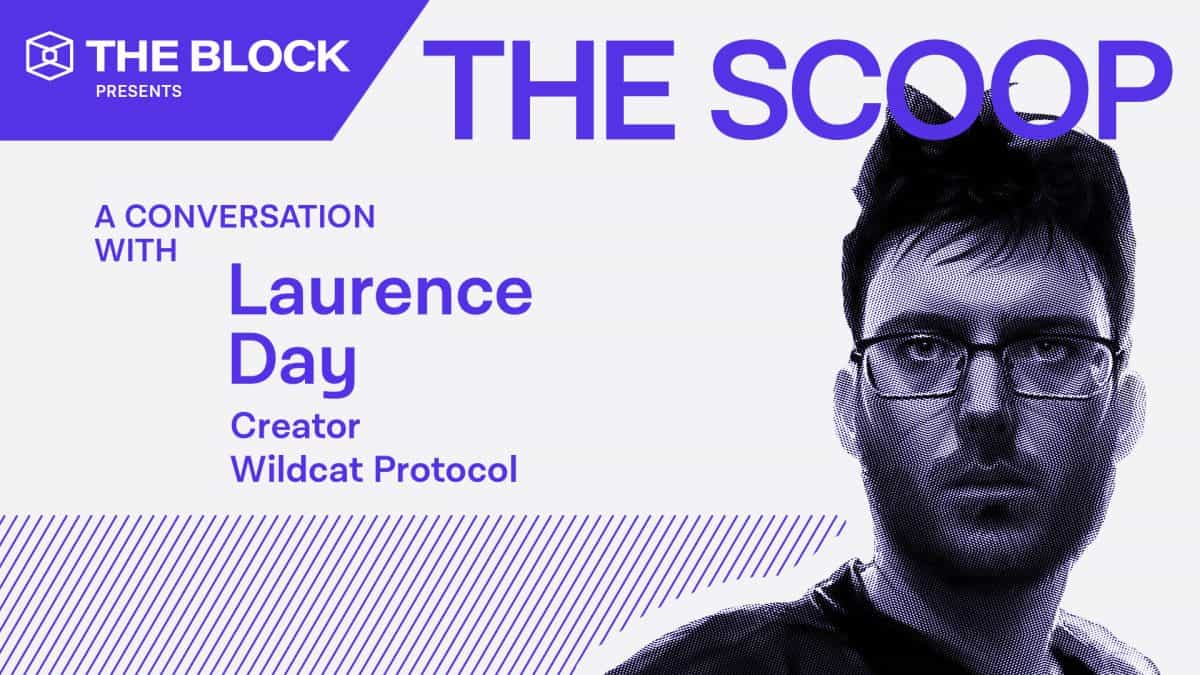 THE BLOCK
PRESENTS

THE SCOOP

A CONVERSATION WITH

Laurence Day

Creator
Wildcat Protocol